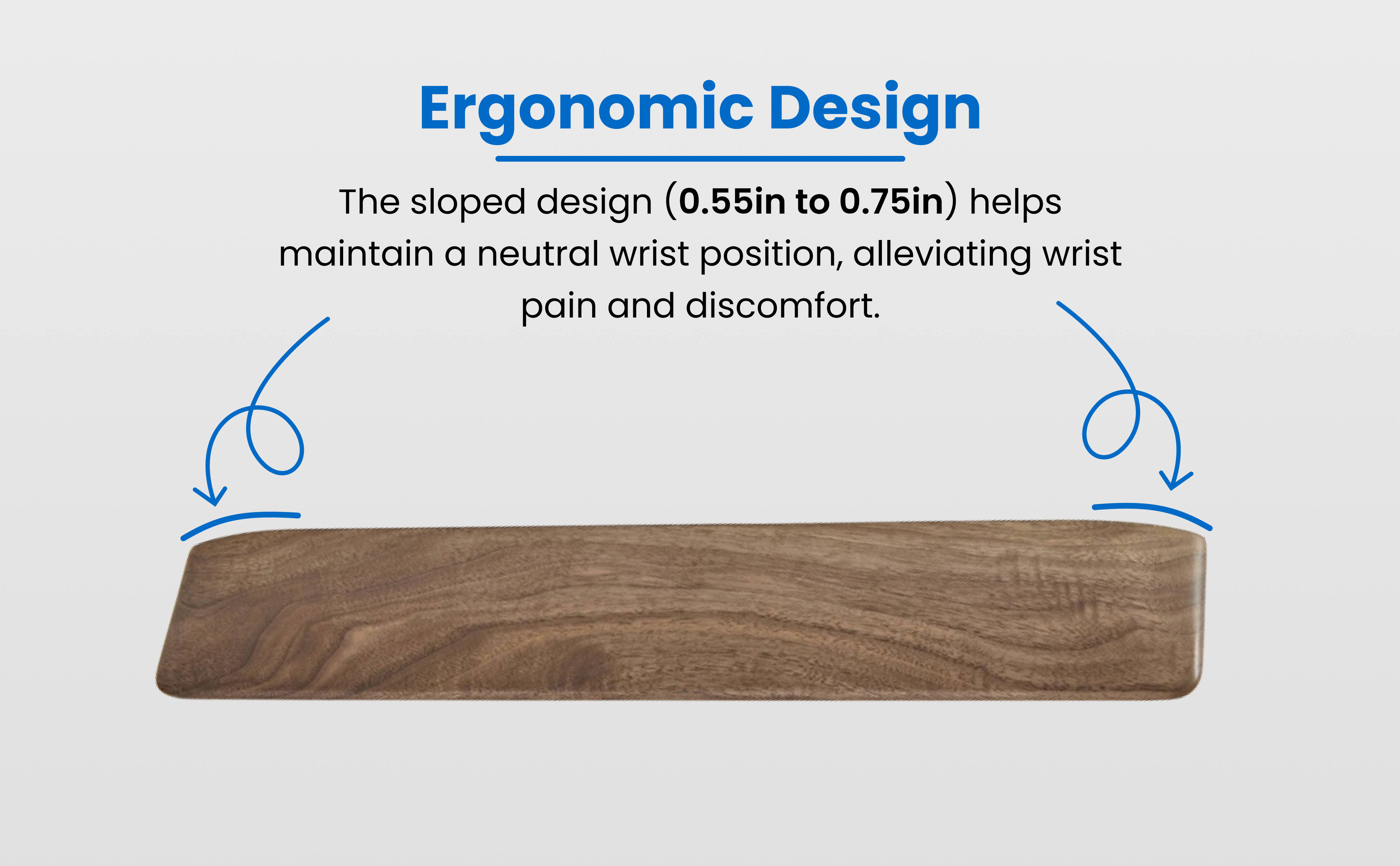 Ergonomic Design

The sloped design (0.55in to 0.75in) helps maintain a neutral wrist position, alleviating wrist pain and discomfort.